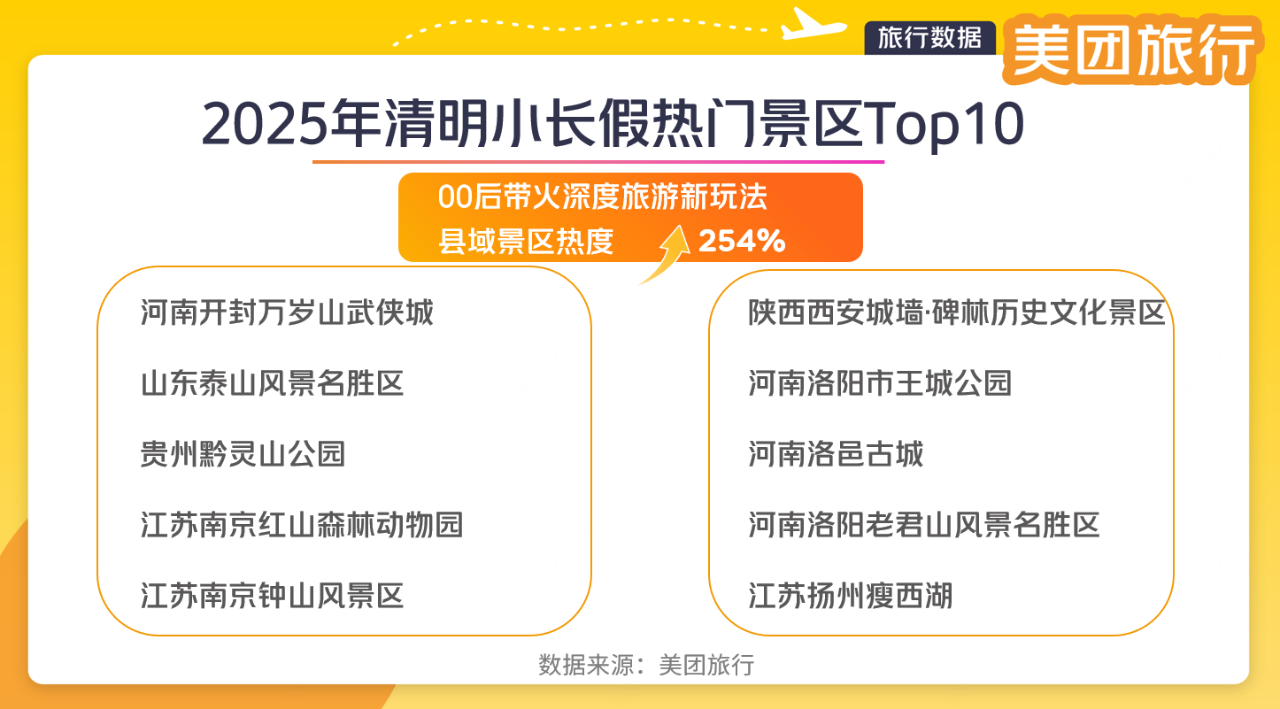 旅行数据 美团旅行

2025年清明小长假热门景区Top10

00后带火深度旅游新玩法
县域景区热度 254%

河南开封万岁山武侠城

山东泰山风景名胜区

贵州黔灵山公园

江苏南京红山森林动物园

江苏南京钟山风景区

陕西西安城墙·碑林历史文化景区

河南洛阳市王城公园

河南洛邑古城

河南洛阳老君山风景名胜区

江苏扬州瘦西湖

数据来源：美团旅行